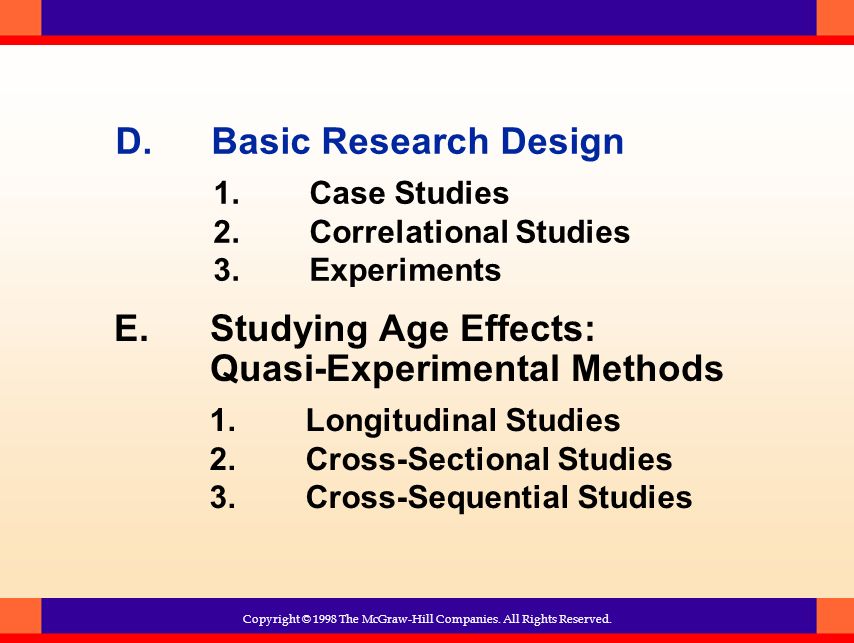 D. Basic Research Design

1. Case Studies
2. Correlational Studies
3. Experiments

E. Studying Age Effects: Quasi-Experimental Methods

1. Longitudinal Studies
2. Cross-Sectional Studies
3. Cross-Sequential Studies

Copyright © 1998 The McGraw-Hill Companies. All Rights Reserved.